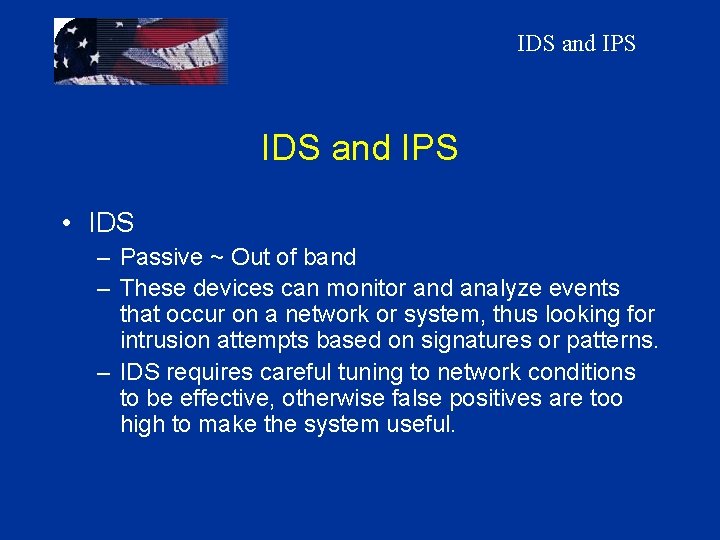 IDS and IPS

IDS and IPS

• IDS
– Passive ~ Out of band
– These devices can monitor and analyze events that occur on a network or system, thus looking for intrusion attempts based on signatures or patterns.
– IDS requires careful tuning to network conditions to be effective, otherwise false positives are too high to make the system useful.